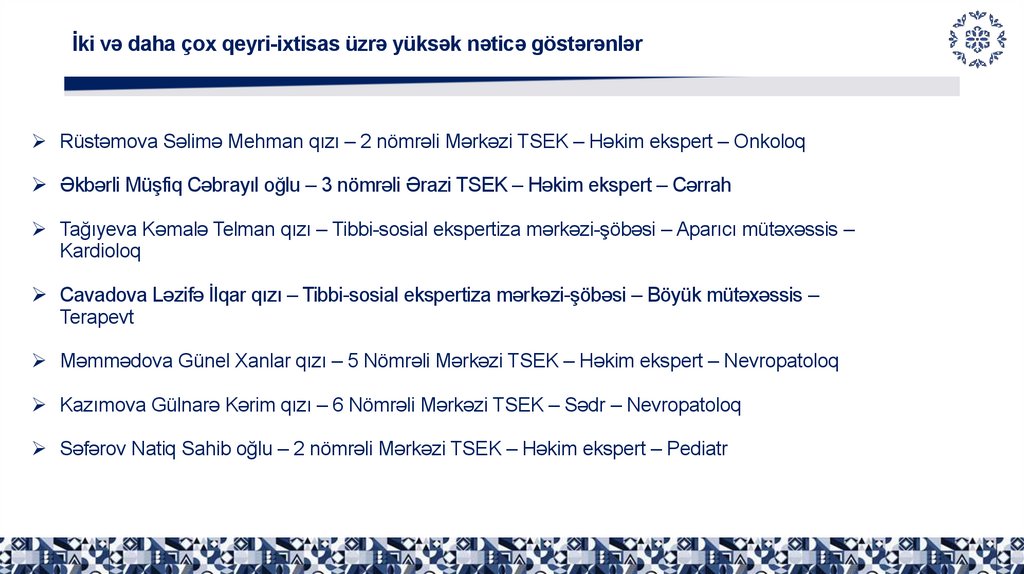 İki və daha çox qeyri-ixtisas üzrə yüksək nəticə göstərənlər

➢ Rüstəmova Səlimə Mehman qızı – 2 nömrəli Mərkəzi TSEK – Həkim ekspert – Onkoloq

➢ Əkbərli Müşfiq Cəbrayıl oğlu – 3 nömrəli Ərazi TSEK – Həkim ekspert – Cərrah

➢ Tağıyeva Kəmalə Telman qızı – Tibbi-sosial ekspertiza mərkəzi-şöbəsi – Aparıcı mütəxəssis – Kardioloq

➢ Cavadova Ləzifə İlqar qızı – Tibbi-sosial ekspertiza mərkəzi-şöbəsi – Böyük mütəxəssis – Terapevt

➢ Məmmədova Günel Xanlar qızı – 5 Nömrəli Mərkəzi TSEK – Həkim ekspert – Nevropatoloq

➢ Kazımova Gülnarə Kərim qızı – 6 Nömrəli Mərkəzi TSEK – Sədr – Nevropatoloq

➢ Səfərov Natiq Sahib oğlu – 2 nömrəli Mərkəzi TSEK – Həkim ekspert – Pediatr